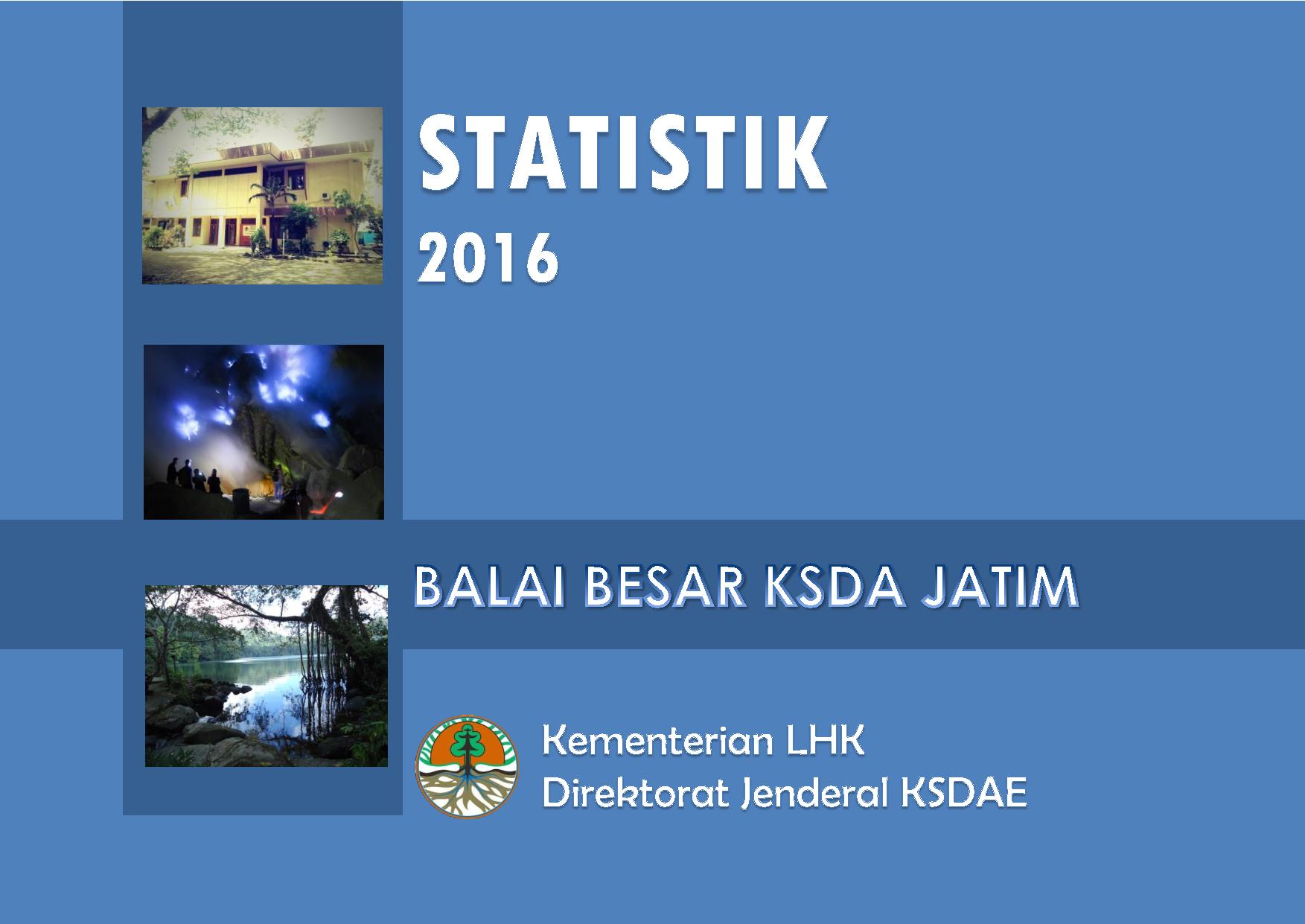 STATISTIK
2016

BALAI BESAR KSDA JATIM

Kementerian LHK
Direktorat Jenderal KSDAE